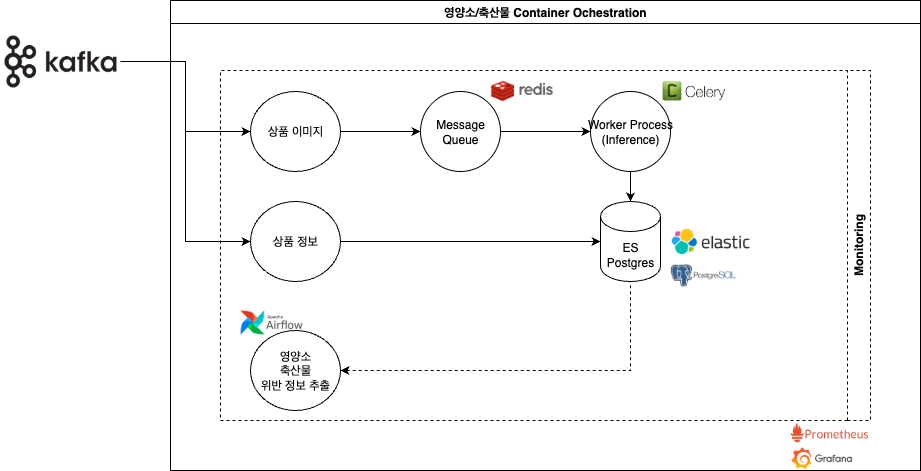 영양소/축산물 Container Ochestration

kafka

redis

Celery

상품 이미지

Message Queue

Worker Process (Inference)

상품 정보

ES Postgres

elastic

PostgreSQL

Monitoring

Apache Airflow

영양소 축산물 위반 정보 추출

Prometheus

Grafana